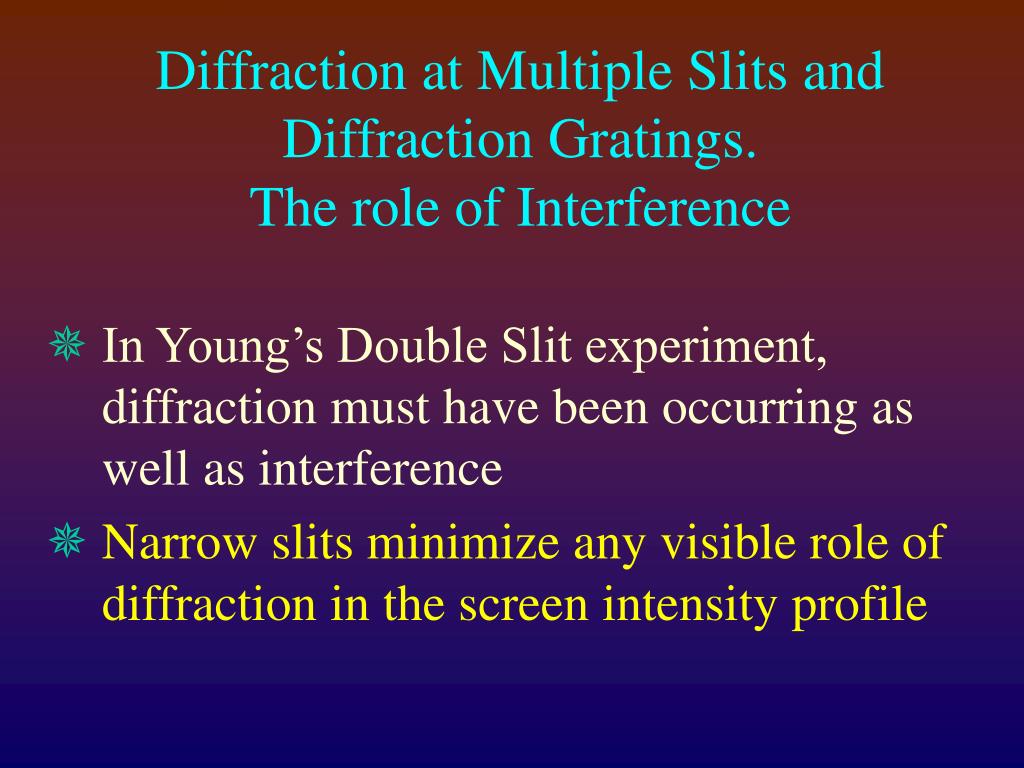 Diffraction at Multiple Slits and Diffraction Gratings.
The role of Interference

In Young’s Double Slit experiment, diffraction must have been occurring as well as interference

Narrow slits minimize any visible role of diffraction in the screen intensity profile